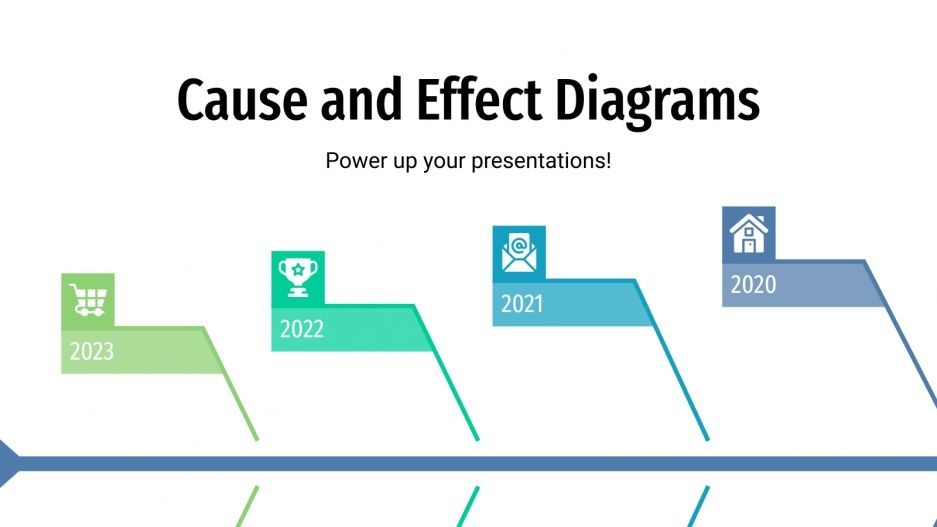 Cause and Effect Diagrams

Power up your presentations!

2023

2022

2021

2020